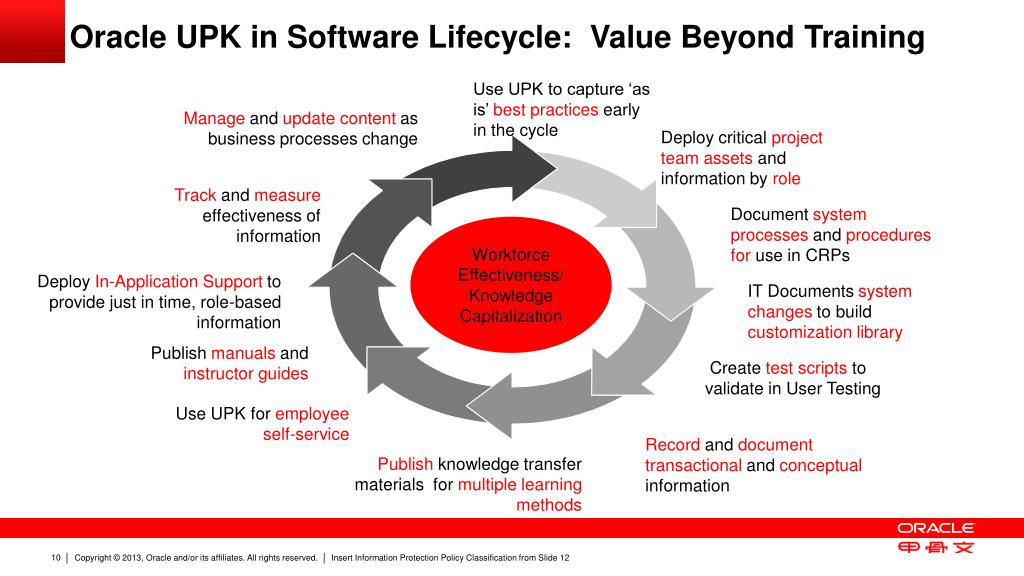 Oracle UPK in Software Lifecycle: Value Beyond Training

Use UPK to capture ‘as is’ best practices early in the cycle

Deploy critical project team assets and information by role

Document system processes and procedures for use in CRPs

IT Documents system changes to build customization library

Create test scripts to validate in User Testing

Record and document transactional and conceptual information

Publish knowledge transfer materials for multiple learning methods

Use UPK for employee self-service

Publish manuals and instructor guides

Deploy In-Application Support to provide just in time, role-based information

Track and measure effectiveness of information

Manage and update content as business processes change

Workforce Effectiveness/ Knowledge Capitalization

ORACLE

甲骨文

10 | Copyright © 2013, Oracle and/or its affiliates. All rights reserved. | Insert Information Protection Policy Classification from Slide 12